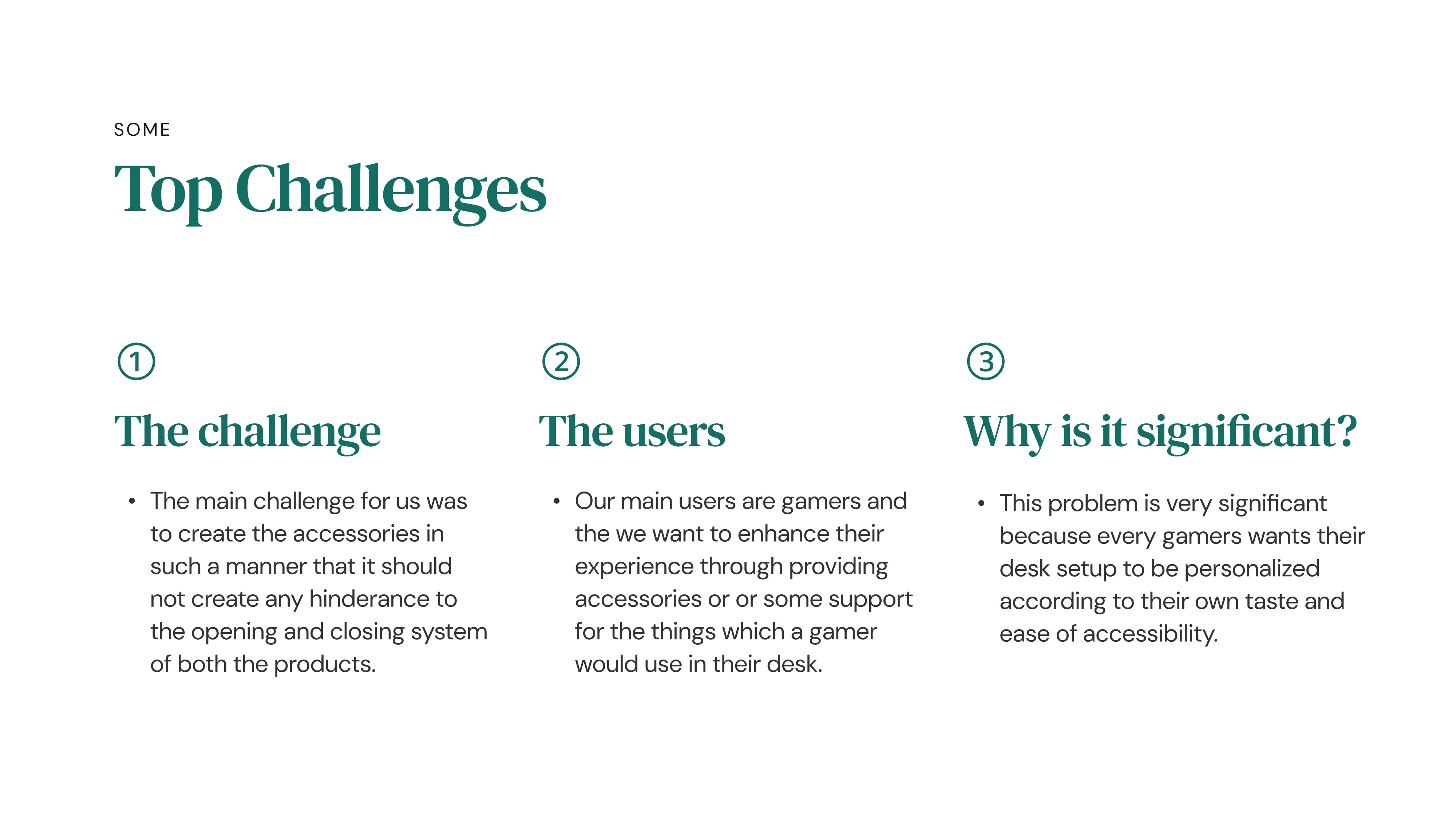 SOME

Top Challenges

①

The challenge

• The main challenge for us was to create the accessories in such a manner that it should not create any hinderance to the opening and closing system of both the products.

②

The users

• Our main users are gamers and the we want to enhance their experience through providing accessories or or some support for the things which a gamer would use in their desk.

③

Why is it significant?

• This problem is very significant because every gamers wants their desk setup to be personalized according to their own taste and ease of accessibility.